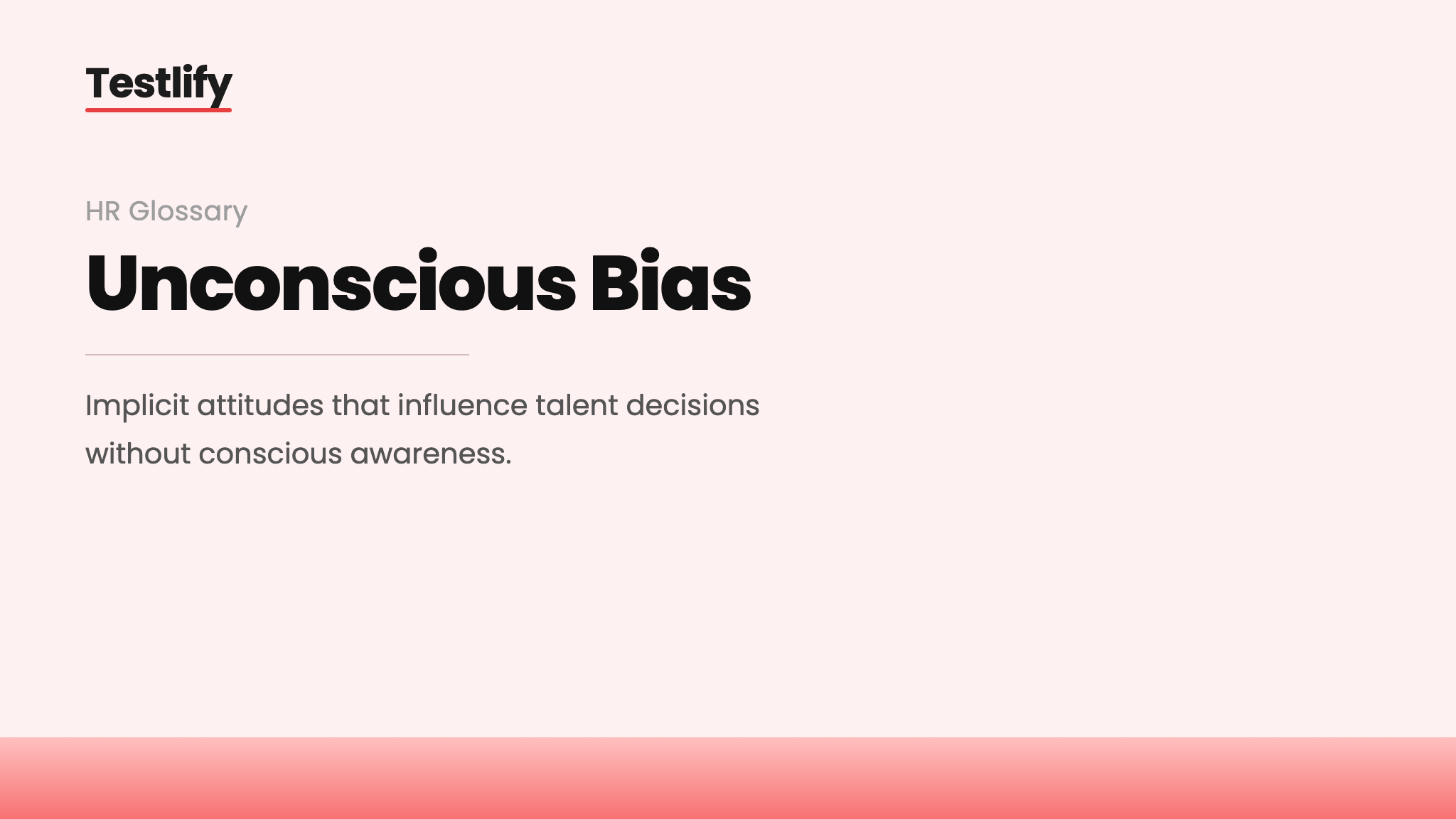 Testlify

HR Glossary

Unconscious Bias

Implicit attitudes that influence talent decisions without conscious awareness.